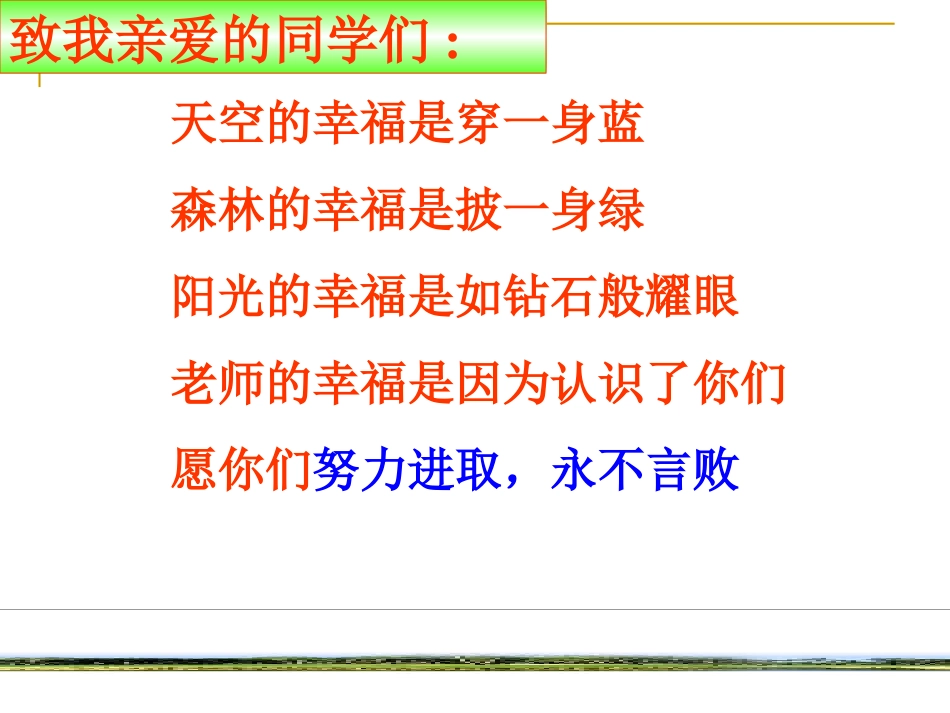 致我亲爱的同学们：

天空的幸福是穿一身蓝

森林的幸福是披一身绿

阳光的幸福是如钻石般耀眼

老师的幸福是因为认识了你们

愿你们努力进取，永不言败